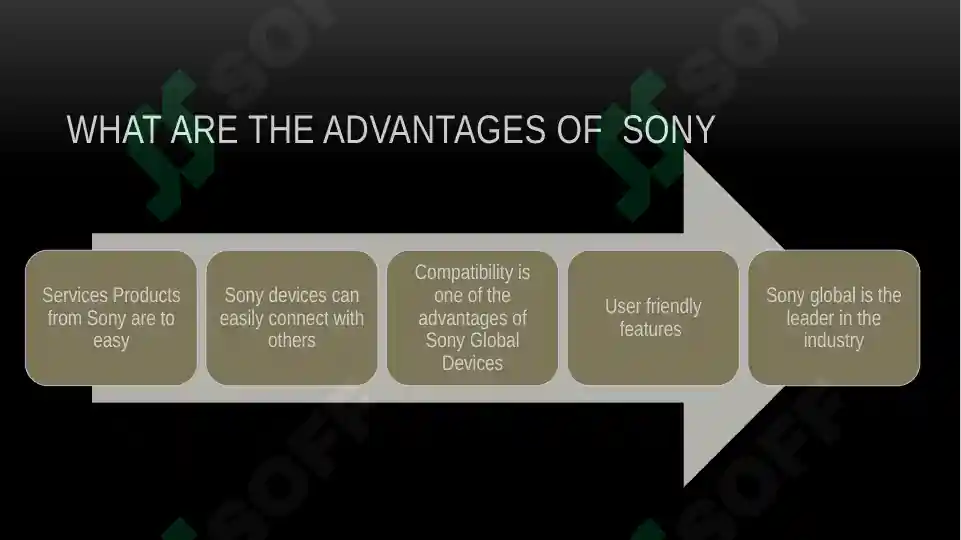 WHAT ARE THE ADVANTAGES OF SONY

Services Products from Sony are to easy

Sony devices can easily connect with others

Compatibility is one of the advantages of Sony Global Devices

User friendly features

Sony global is the leader in the industry